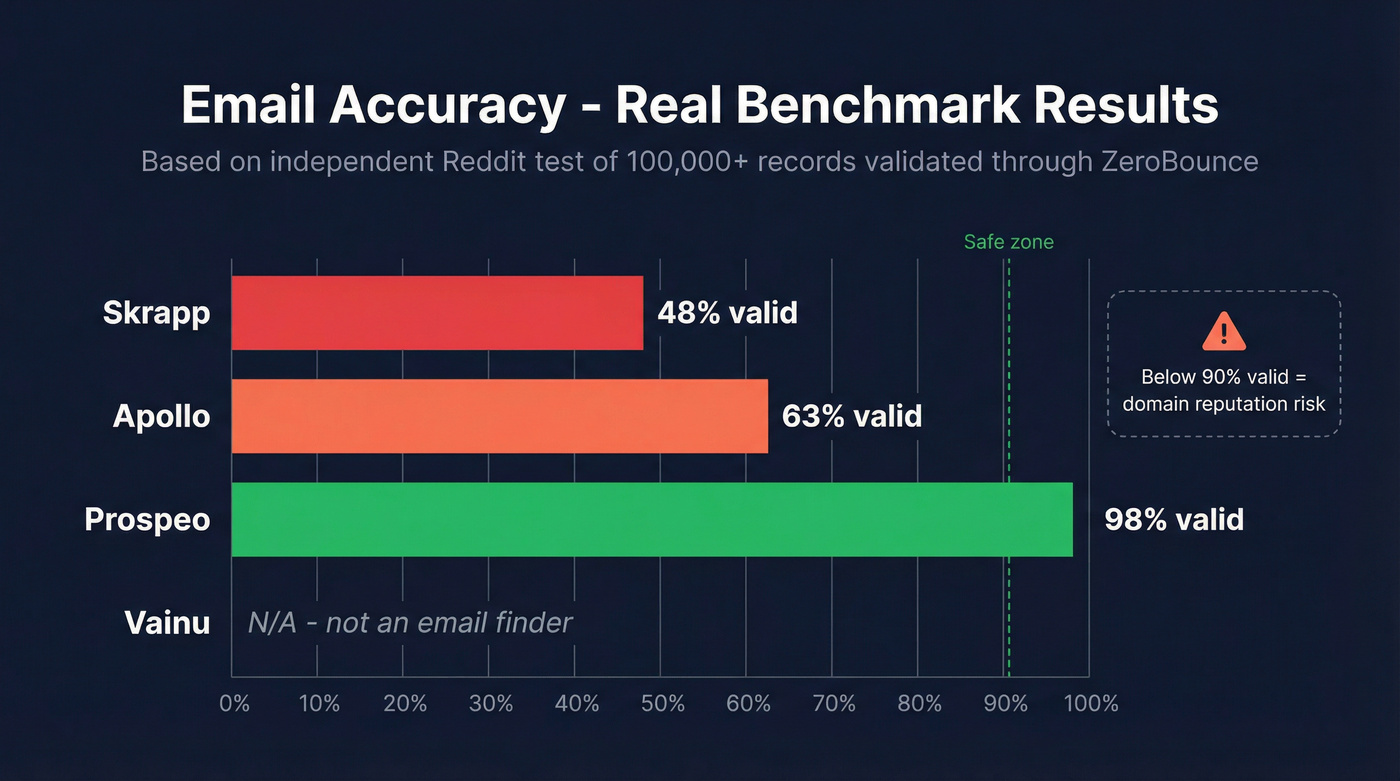 Email Accuracy - Real Benchmark Results
Based on independent Reddit test of 100,000+ records validated through ZeroBounce

Safe zone

Skrapp
48% valid
Apollo
63% valid
Prospeo
98% valid
Vainu
N/A - not an email finder

Below 90% valid = domain reputation risk

0%
10%
20%
30%
40%
50%
60%
70%
80%
90%
100%